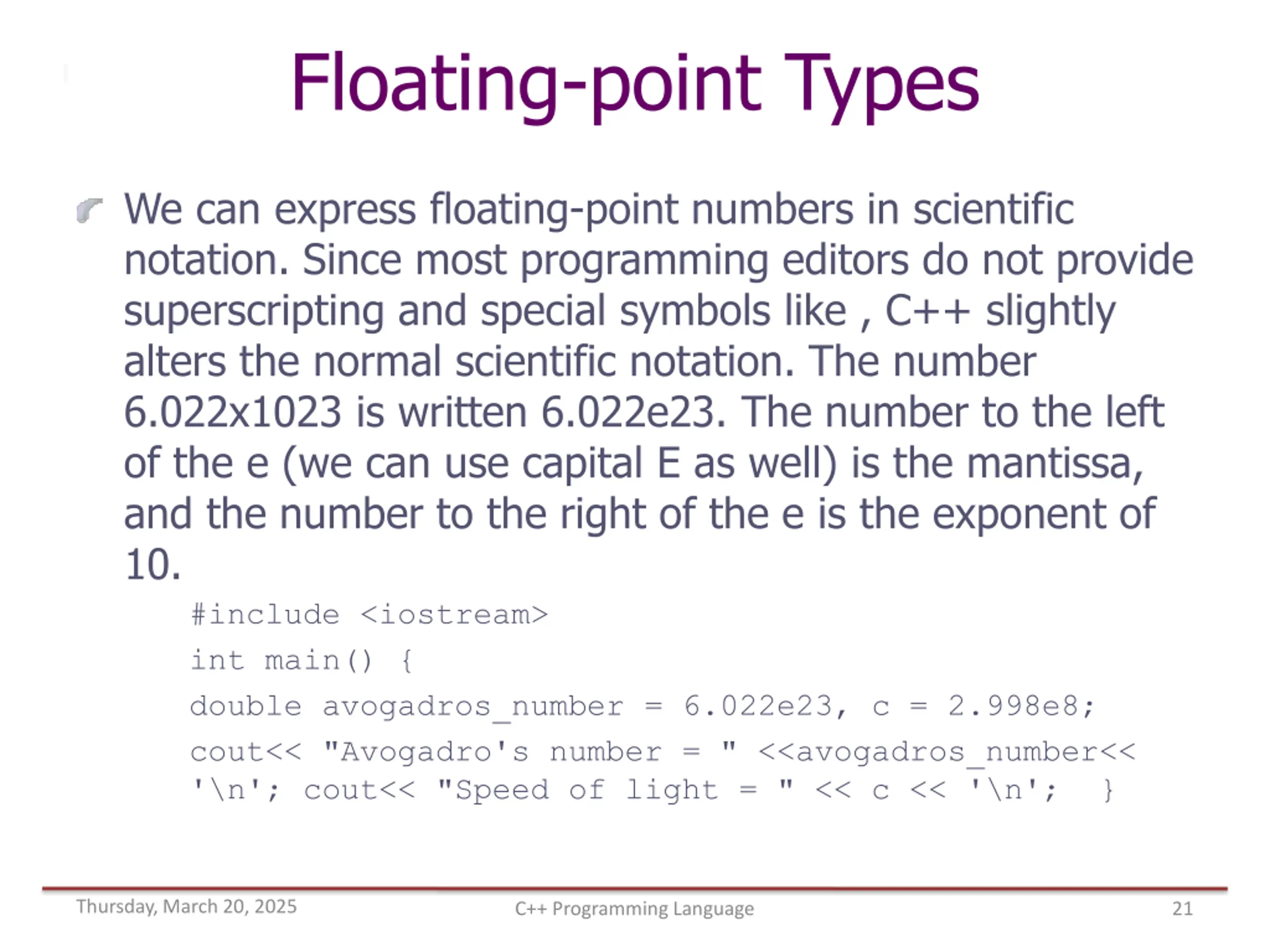 Floating-point Types

We can express floating-point numbers in scientific notation. Since most programming editors do not provide superscripting and special symbols like , C++ slightly alters the normal scientific notation. The number 6.022x1023 is written 6.022e23. The number to the left of the e (we can use capital E as well) is the mantissa, and the number to the right of the e is the exponent of 10.

#include <iostream>
int main() {
double avogadros_number = 6.022e23, c = 2.998e8;
cout<< "Avogadro's number = " <<avogadros_number<< '\n'; cout<< "Speed of light = " << c << '\n'; }

Thursday, March 20, 2025
C++ Programming Language
21